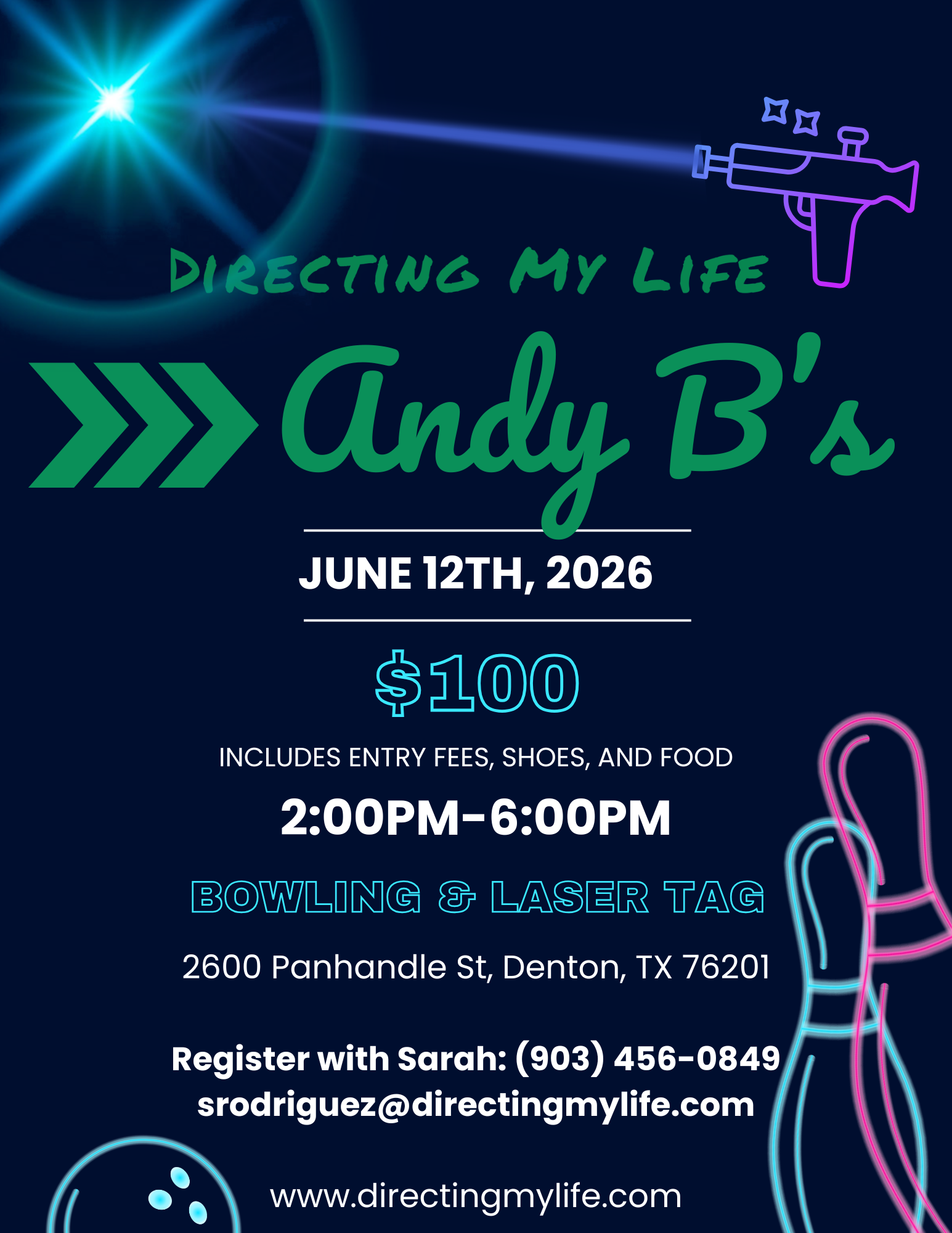 DIRECTING MY LIFE

Andy B's

JUNE 12TH, 2026

$100

INCLUDES ENTRY FEES, SHOES, AND FOOD

2:00PM-6:00PM

BOWLING & LASER TAG

2600 Panhandle St, Denton, TX 76201

Register with Sarah: (903) 456-0849
srodriguez@directingmylife.com

www.directingmylife.com